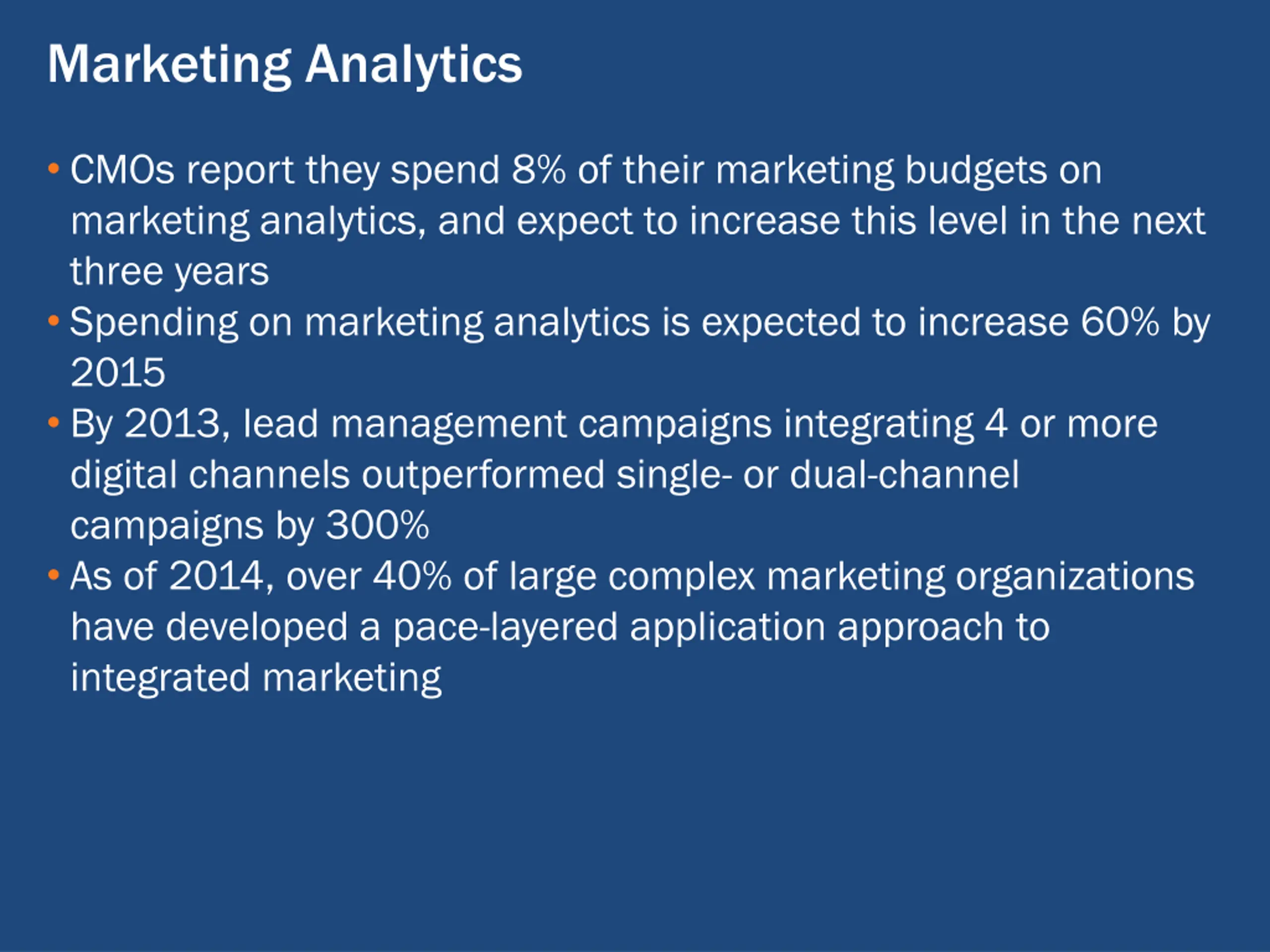 Marketing Analytics

• CMOs report they spend 8% of their marketing budgets on marketing analytics, and expect to increase this level in the next three years
• Spending on marketing analytics is expected to increase 60% by 2015
• By 2013, lead management campaigns integrating 4 or more digital channels outperformed single- or dual-channel campaigns by 300%
• As of 2014, over 40% of large complex marketing organizations have developed a pace-layered application approach to integrated marketing